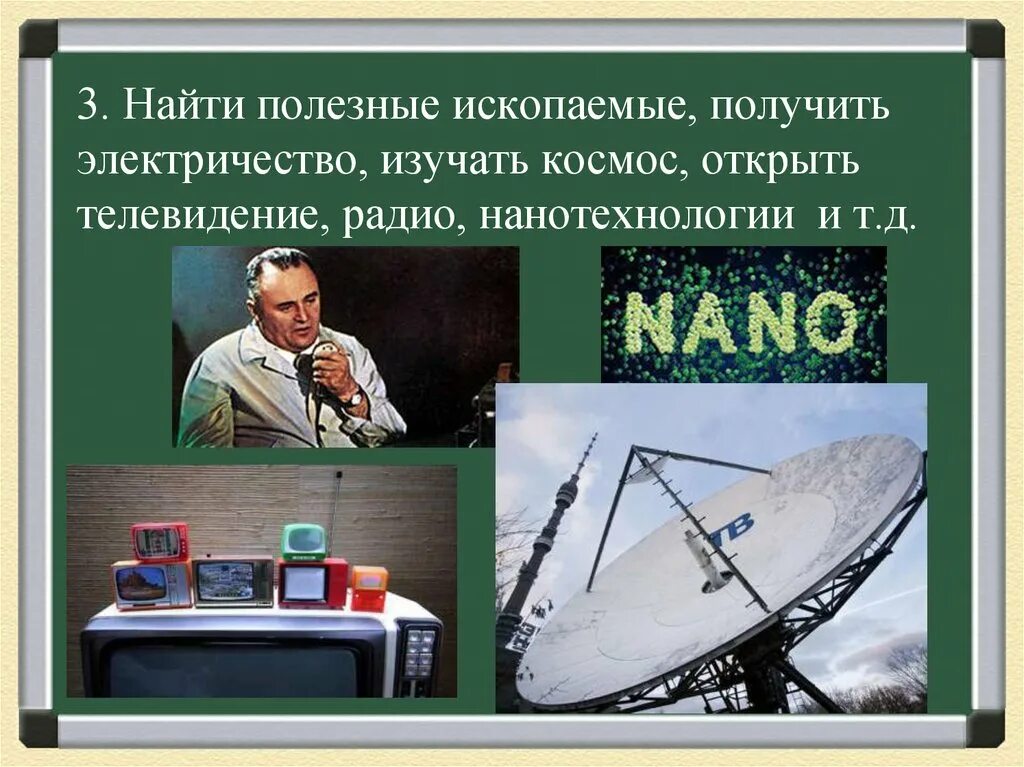 3. Найти полезные ископаемые, получить электричество, изучать космос, открыть телевидение, радио, нанотехнологии и т.д.

NANO

ТВ